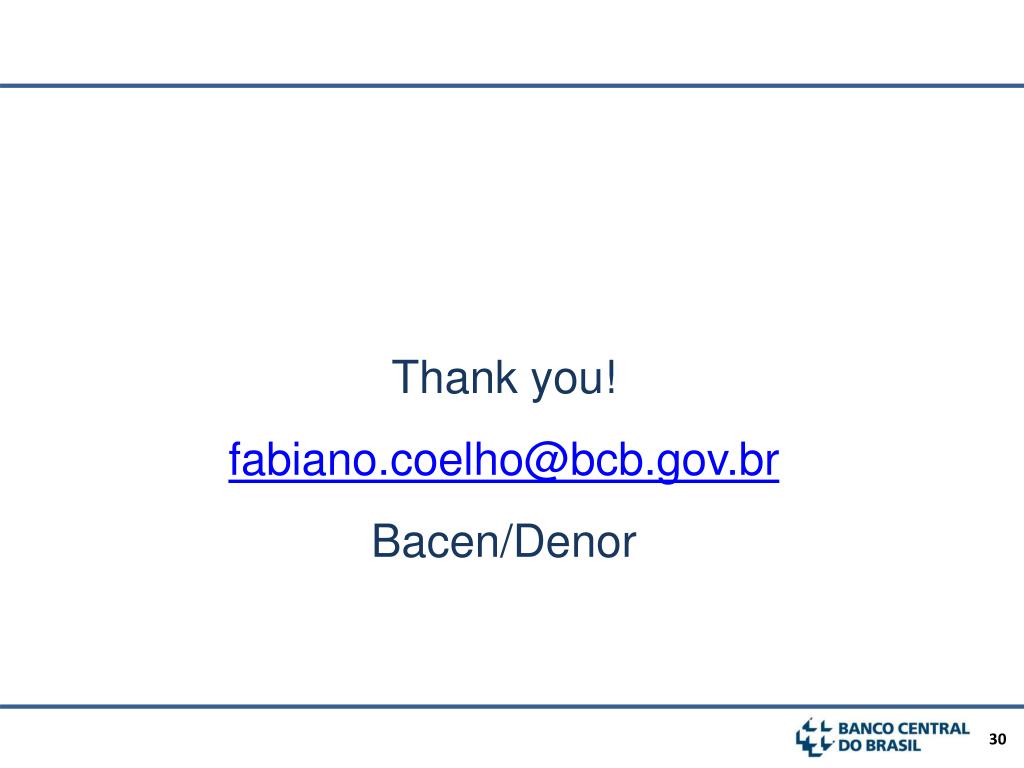 Thank you!

fabiano.coelho@bcb.gov.br

Bacen/Denor

BANCO CENTRAL DO BRASIL

30